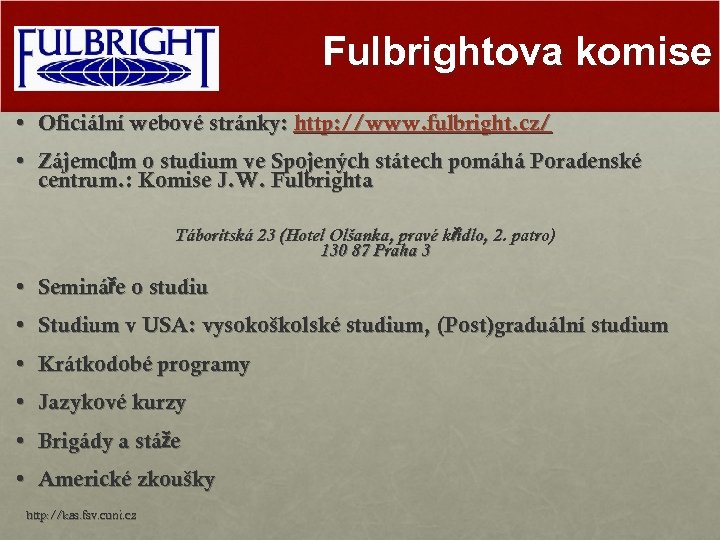 FULBRIGHT

Fulbrightova komise

• Oficiální webové stránky: http://www.fulbright.cz/

• Zájemcům o studium ve Spojených státech pomáhá Poradenské centrum.: Komise J.W. Fulbrighta

Táboritská 23 (Hotel Olšanka, pravé křídlo, 2. patro)
130 87 Praha 3

• Semináře o studiu

• Studium v USA: vysokoškolské studium, (Post)graduální studium

• Krátkodobé programy

• Jazykové kurzy

• Brigády a stáže

• Americké zkoušky

http://kas.fsv.cuni.cz